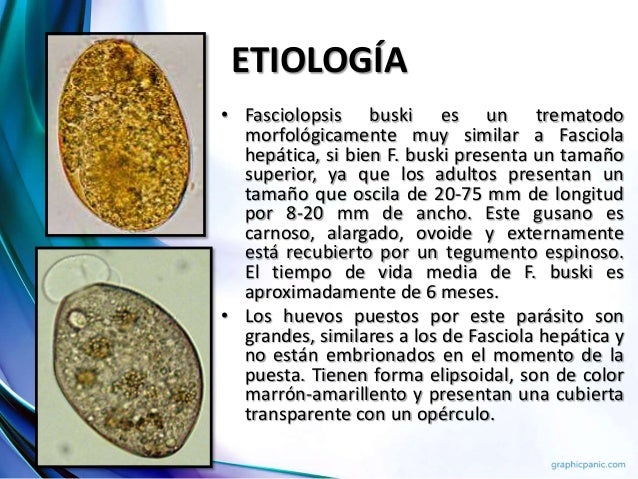 ETIOLOGÍA

• Fasciolopsis buski es un trematodo morfológicamente muy similar a Fasciola hepática, si bien F. buski presenta un tamaño superior, ya que los adultos presentan un tamaño que oscila de 20-75 mm de longitud por 8-20 mm de ancho. Este gusano es carnoso, alargado, ovoide y externamente está recubierto por un tegumento espinoso. El tiempo de vida media de F. buski es aproximadamente de 6 meses.

• Los huevos puestos por este parásito son grandes, similares a los de Fasciola hepática y no están embrionados en el momento de la puesta. Tienen forma elipsoidal, son de color marrón-amarillento y presentan una cubierta transparente con un opérculo.

graphicpanic.com